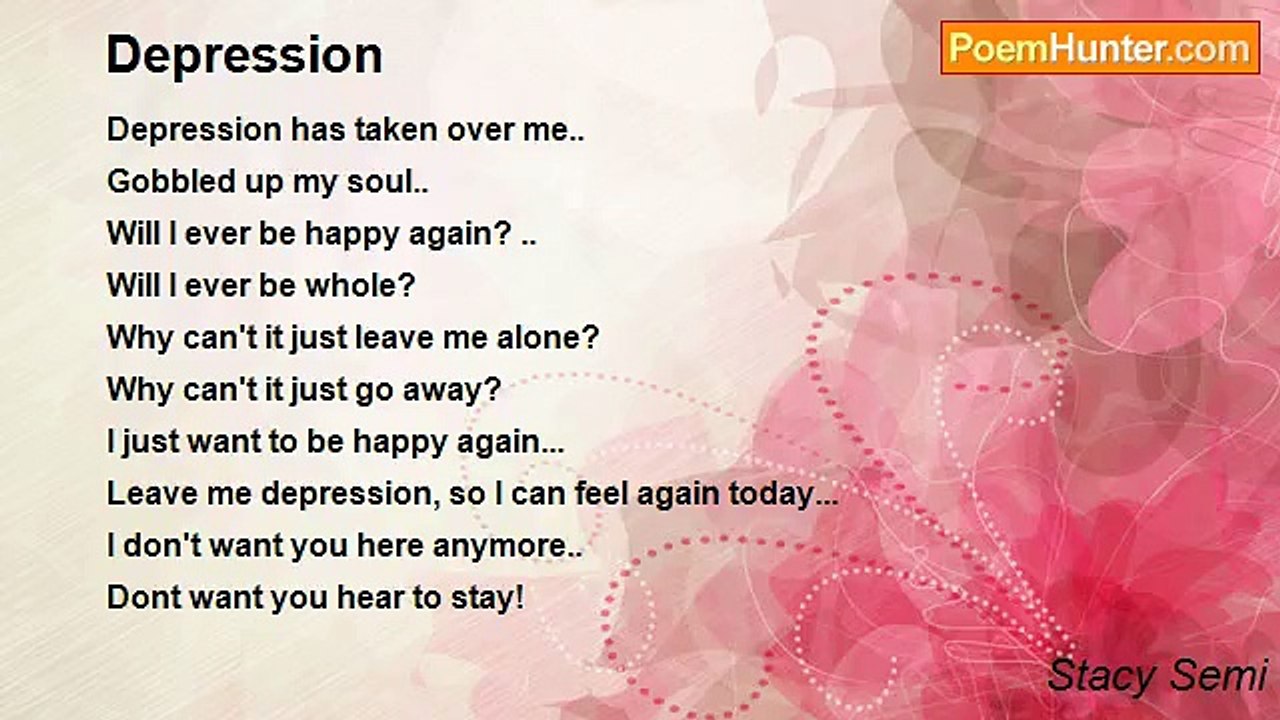 Depression

PoemHunter.com

Depression has taken over me..
Gobbled up my soul..
Will I ever be happy again? ..
Will I ever be whole?
Why can't it just leave me alone?
Why can't it just go away?
I just want to be happy again...
Leave me depression, so I can feel again today...
I don't want you here anymore..
Dont want you hear to stay!

Stacy Semi